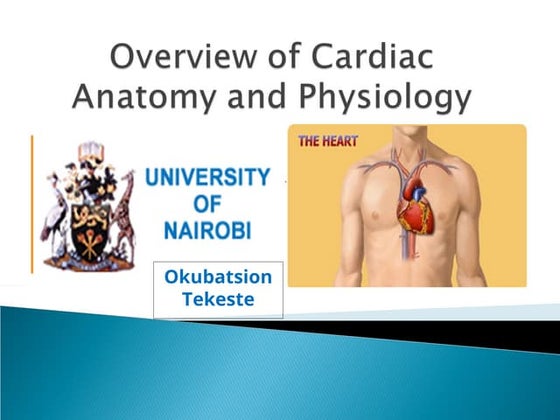 Overview of Cardiac Anatomy and Physiology

UNIVERSITY OF NAIROBI

THE HEART

Okubatsion Tekeste